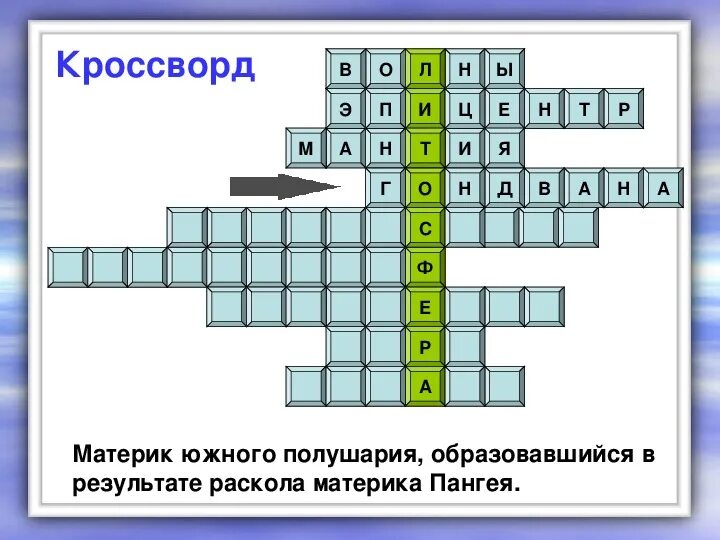 Кроссворд

В О Л Н Ы
Э П И Ц Е Н Т Р
М А Н Т И Я
Г О Н Д В А Н А
С
Ф
Е
Р
А

Материк южного полушария, образовавшийся в результате раскола материка Пангея.